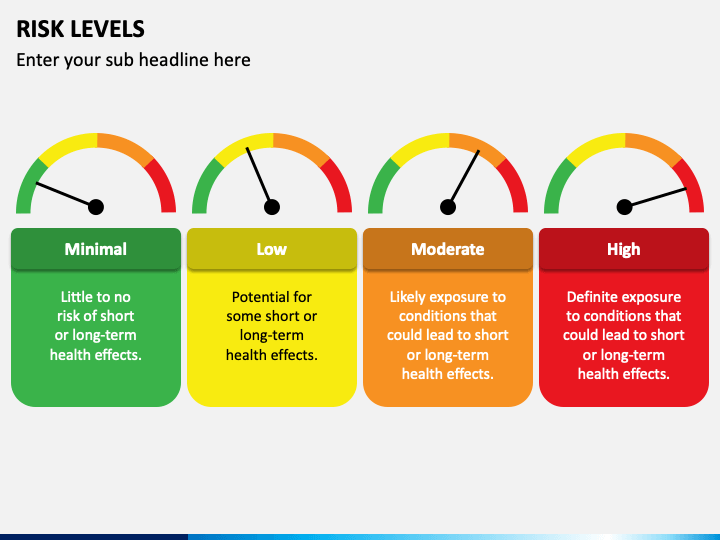 RISK LEVELS

Enter your sub headline here

Minimal

Little to no risk of short or long-term health effects.

Low

Potential for some short or long-term health effects.

Moderate

Likely exposure to conditions that could lead to short or long-term health effects.

High

Definite exposure to conditions that could lead to short or long-term health effects.